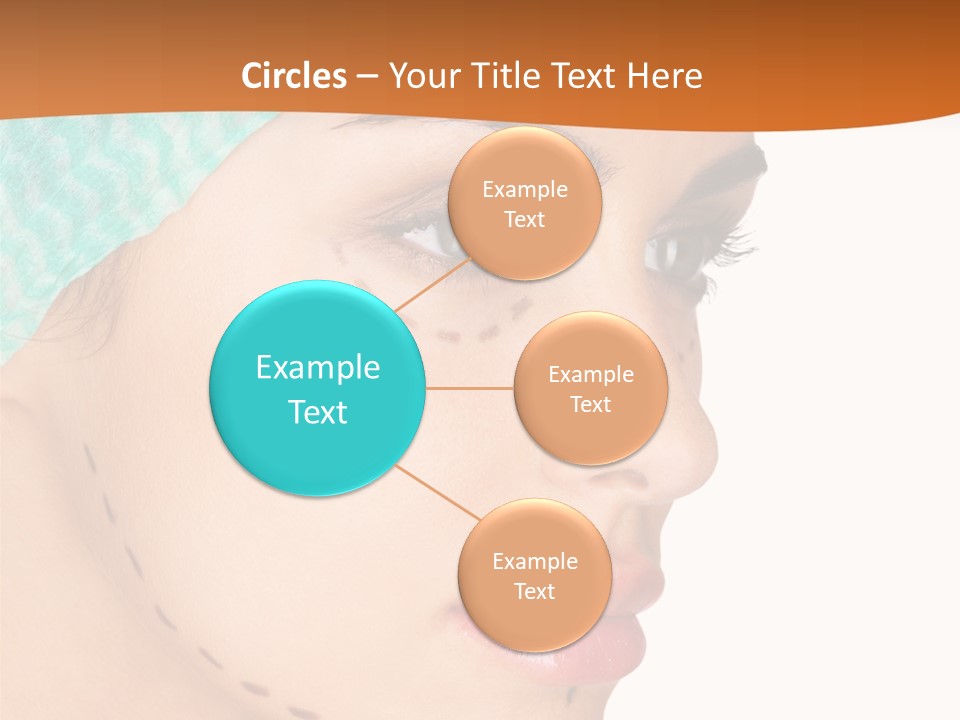 Circles – Your Title Text Here

Example Text

Example Text

Example Text

Example Text